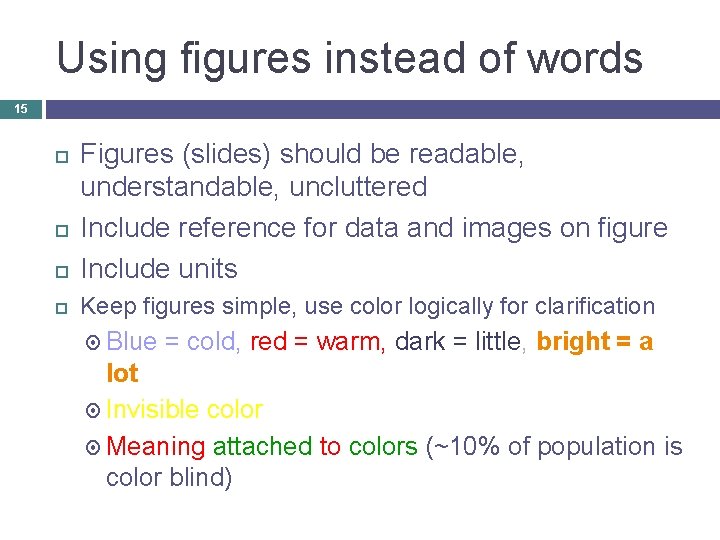 Using figures instead of words

15

Figures (slides) should be readable, understandable, uncluttered

Include reference for data and images on figure

Include units

Keep figures simple, use color logically for clarification

Blue = cold, red = warm, dark = little, bright = a lot

Invisible color

Meaning attached to colors (~10% of population is color blind)